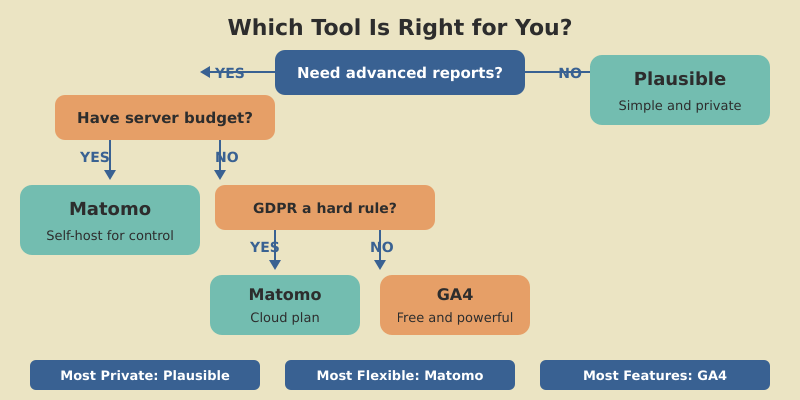 Which Tool Is Right for You?

YES

Need advanced reports?

NO

Plausible

Simple and private

Have server budget?

YES

NO

Matomo

Self-host for control

GDPR a hard rule?

YES

NO

Matomo

Cloud plan

GA4

Free and powerful

Most Private: Plausible

Most Flexible: Matomo

Most Features: GA4